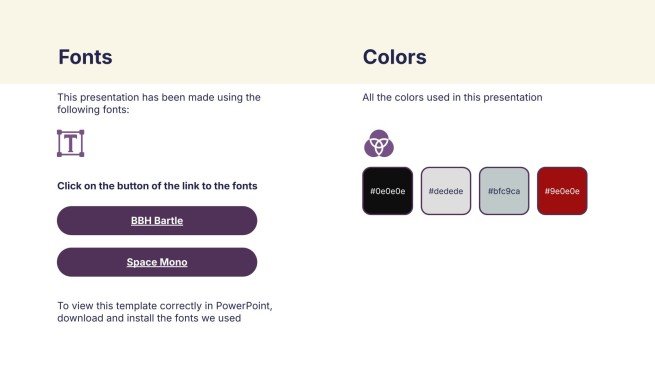 Fonts

This presentation has been made using the following fonts:

T

Click on the button of the link to the fonts

BBH Bartle

Space Mono

To view this template correctly in PowerPoint, download and install the fonts we used

Colors

All the colors used in this presentation

#0e0e0e

#dedede

#bfc9ca

#9e0e0e